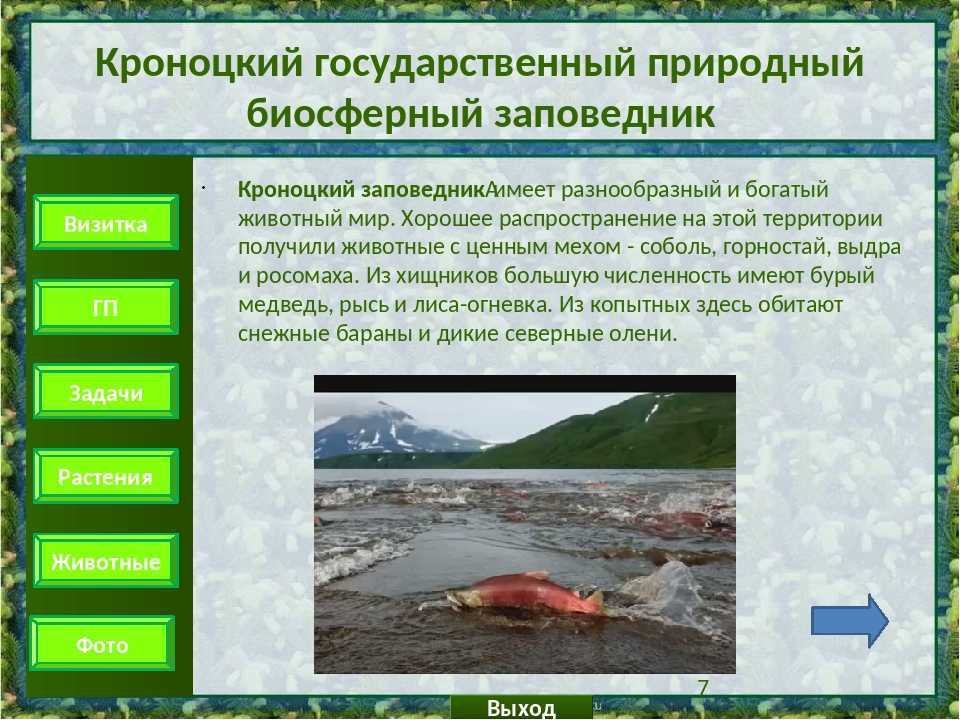 Кроноцкий государственный природный биосферный заповедник

Визитка

ГП

Задачи

Растения

Животные

Фото

Кроноцкий заповедник имеет разнообразный и богатый животный мир. Хорошее распространение на этой территории получили животные с ценным мехом - соболь, горностай, выдра и росомаха. Из хищников большую численность имеют бурый медведь, рысь и лиса-огневка. Из копытных здесь обитают снежные бараны и дикие северные олени.

7

Выход